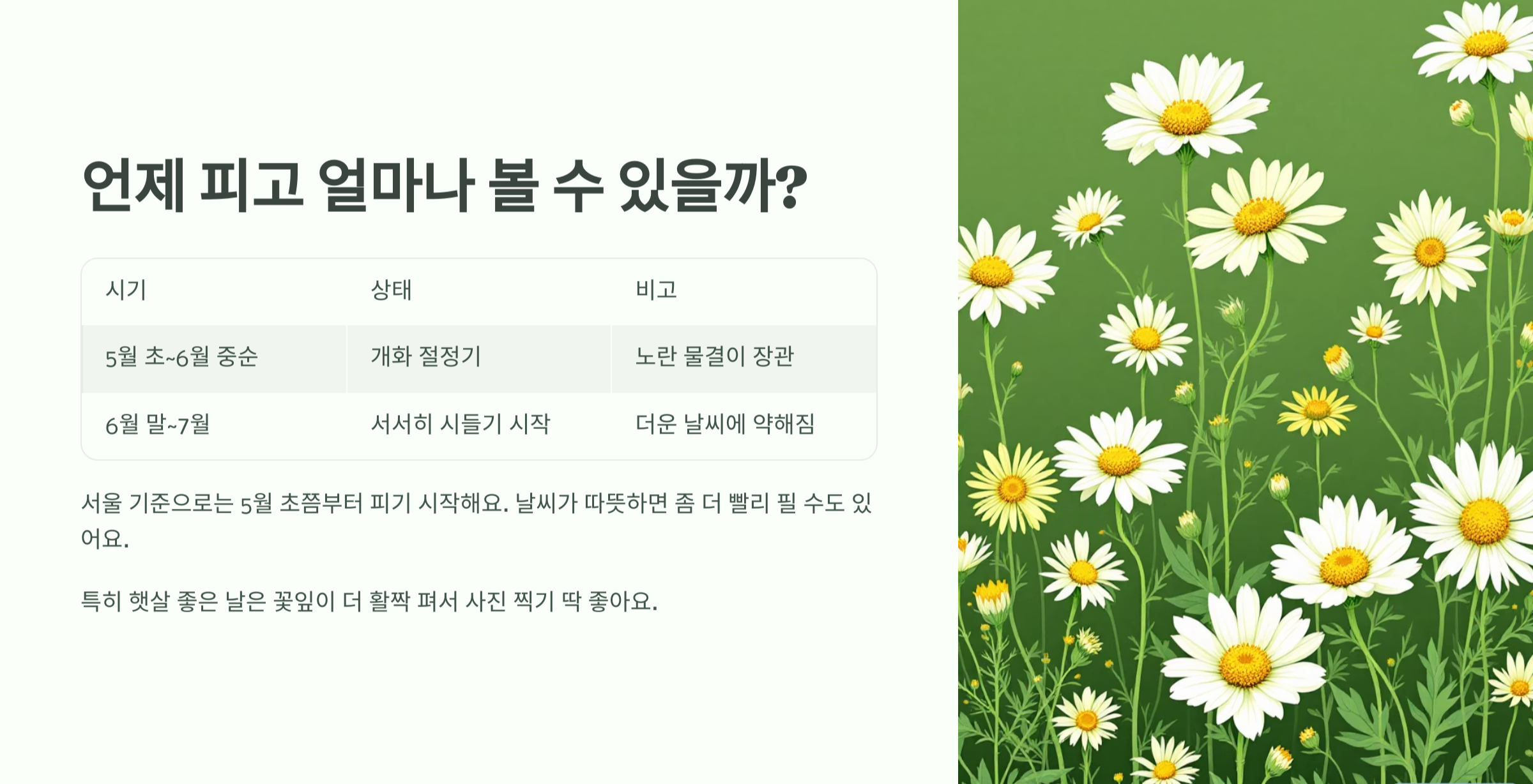 언제 피고 얼마나 볼 수 있을까?

| 시기 | 상태 | 비고 |
|---|---|---|
| 5월 초~6월 중순 | 개화 절정기 | 노란 물결이 장관 |
| 6월 말~7월 | 서서히 시들기 시작 | 더운 날씨에 약해짐 |

서울 기준으로는 5월 초쯤부터 피기 시작해요. 날씨가 따뜻하면 좀 더 빨리 필 수도 있어요.

특히 햇살 좋은 날은 꽃잎이 더 활짝 펴서 사진 찍기 딱 좋아요.